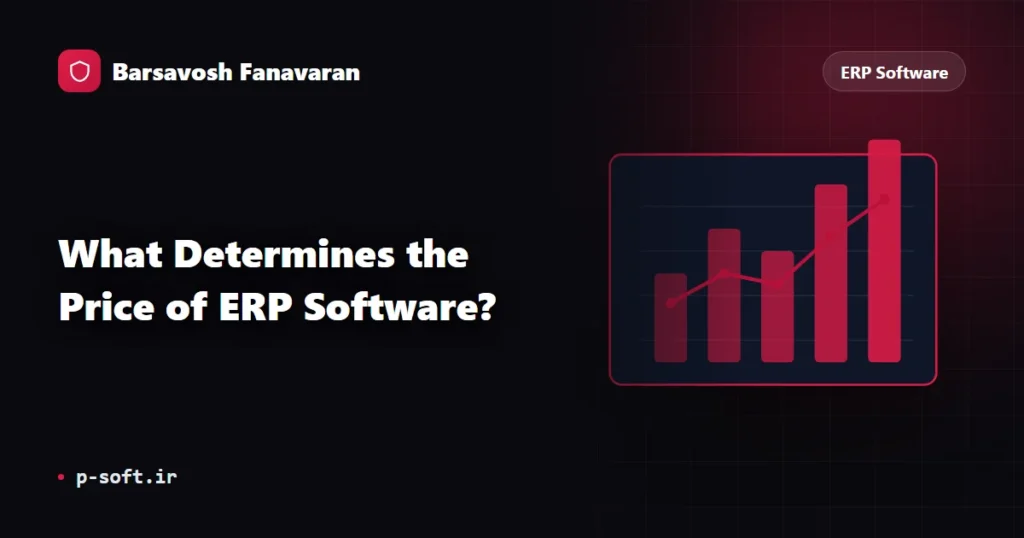 Barsavosh Fanavaran

ERP Software

What Determines the Price of ERP Software?

• p-soft.ir